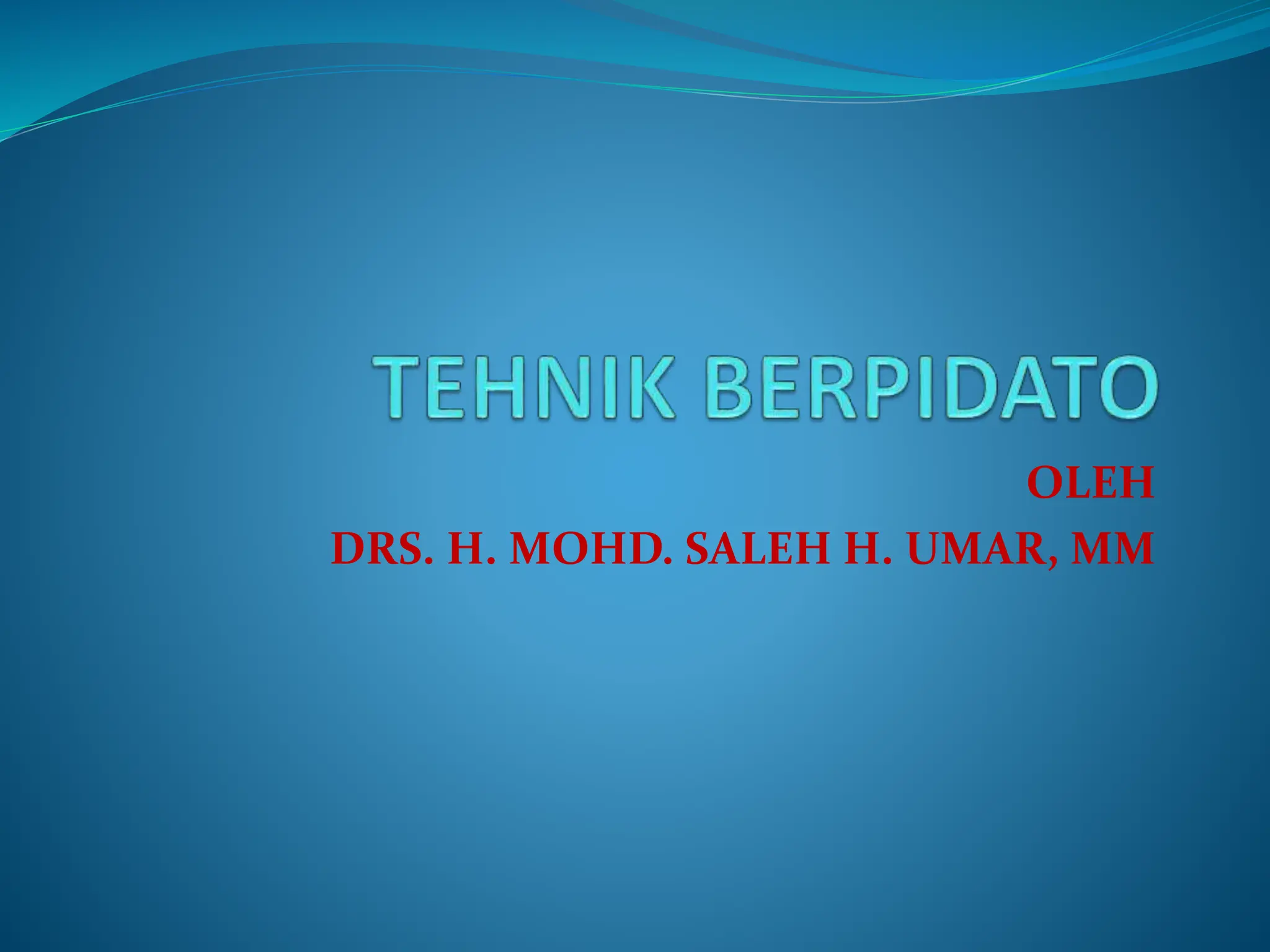 TEHNIK BERPIDATO

OLEH

DRS. H. MOHD. SALEH H. UMAR, MM